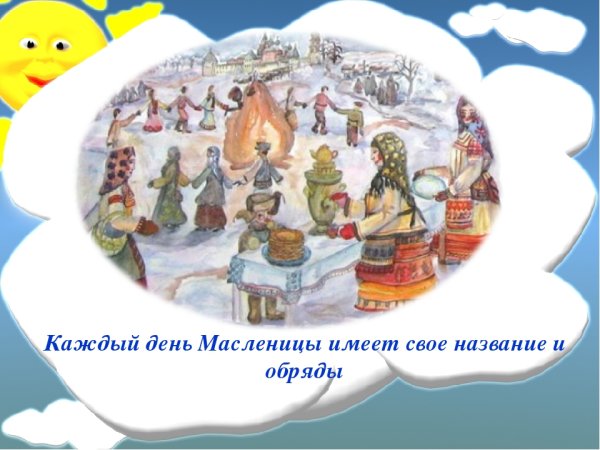 Каждый день Масленицы имеет свое название и обряды